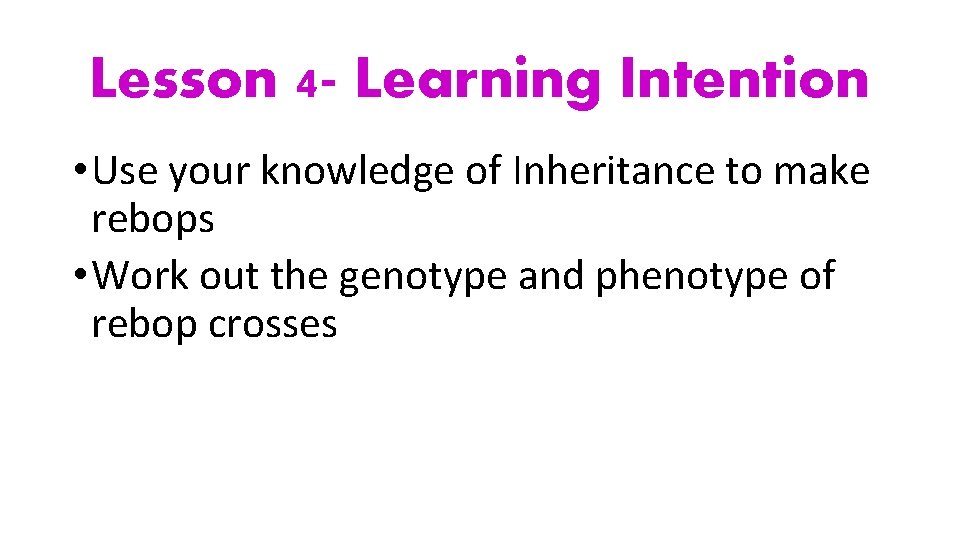 Lesson 4- Learning Intention

• Use your knowledge of Inheritance to make rebops
• Work out the genotype and phenotype of rebop crosses